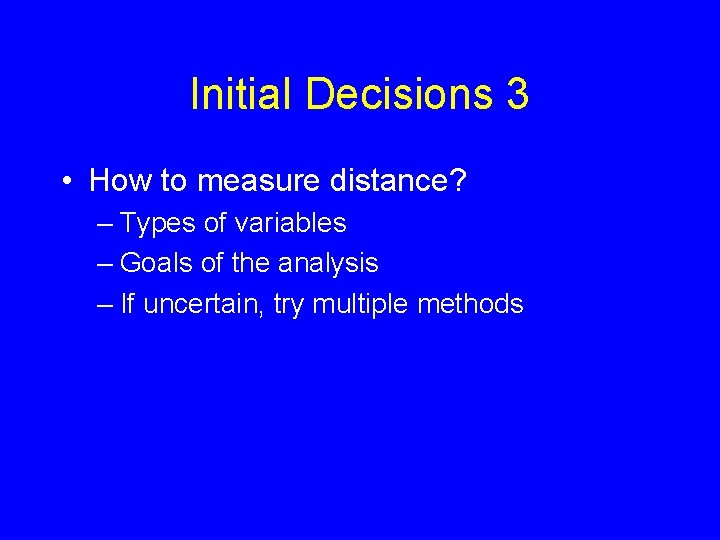 Initial Decisions 3

• How to measure distance?
– Types of variables
– Goals of the analysis
– If uncertain, try multiple methods